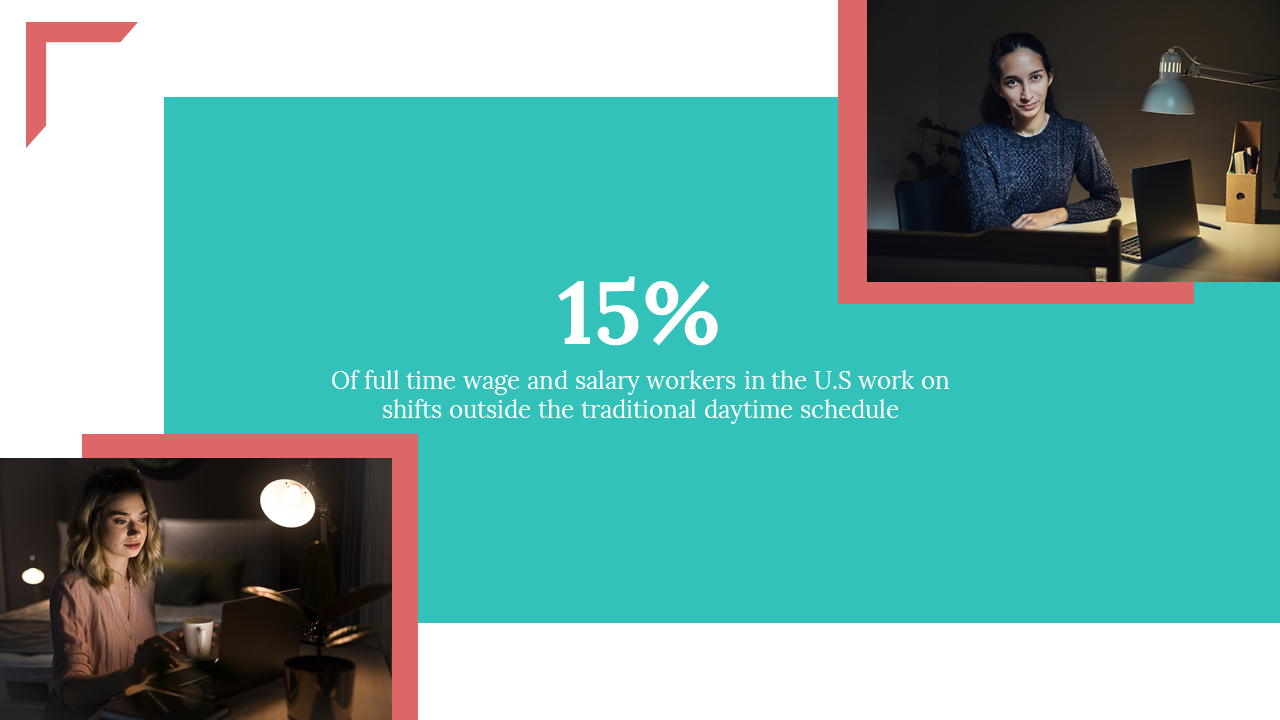 15%

Of full time wage and salary workers in the U.S work on shifts outside the traditional daytime schedule